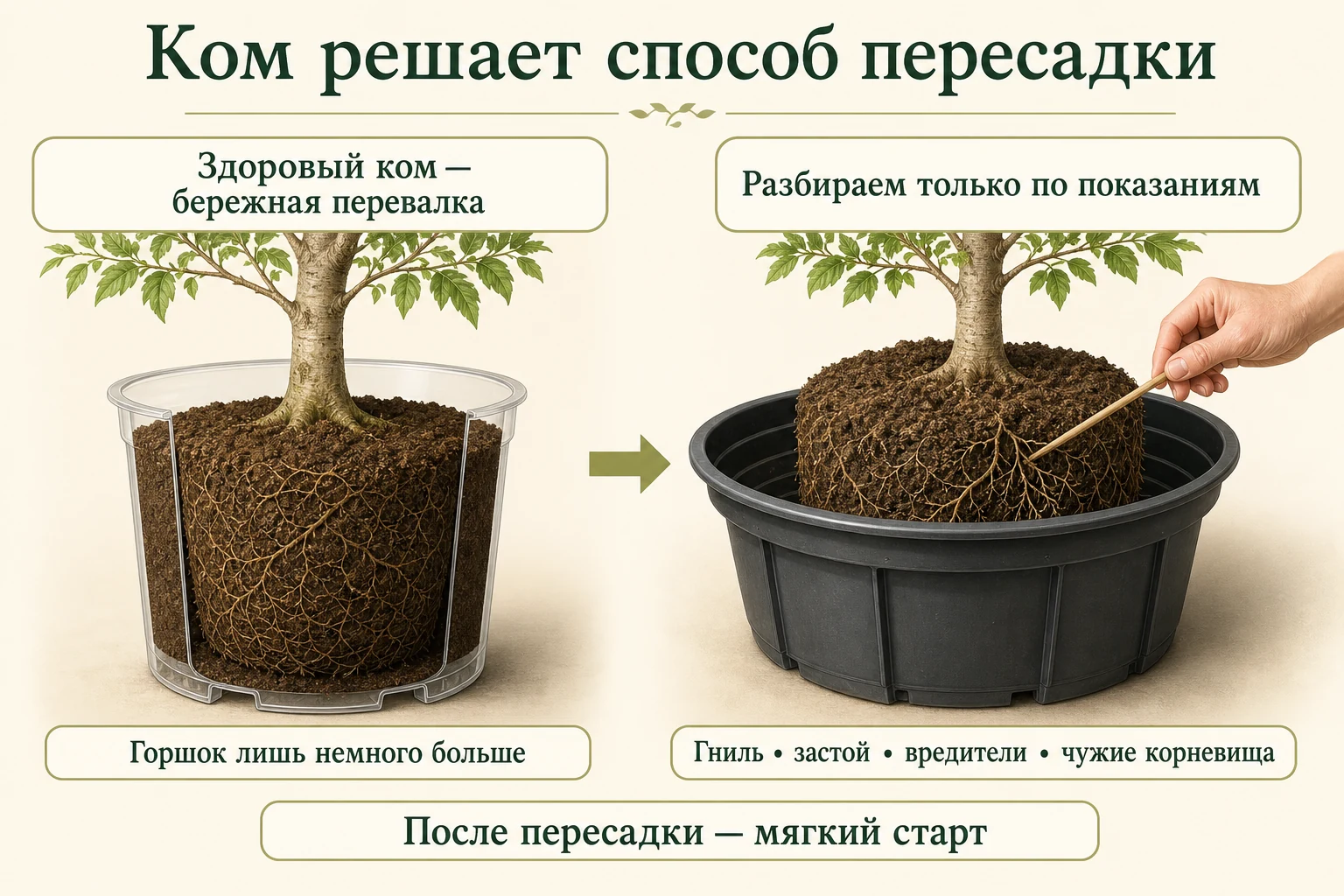 Ком решает способ пересадки

Здоровый ком — бережная перевалка

Разбираем только по показаниям

Горшок лишь немного больше

Гниль • застой • вредители • чужие корневища

После пересадки — мягкий старт